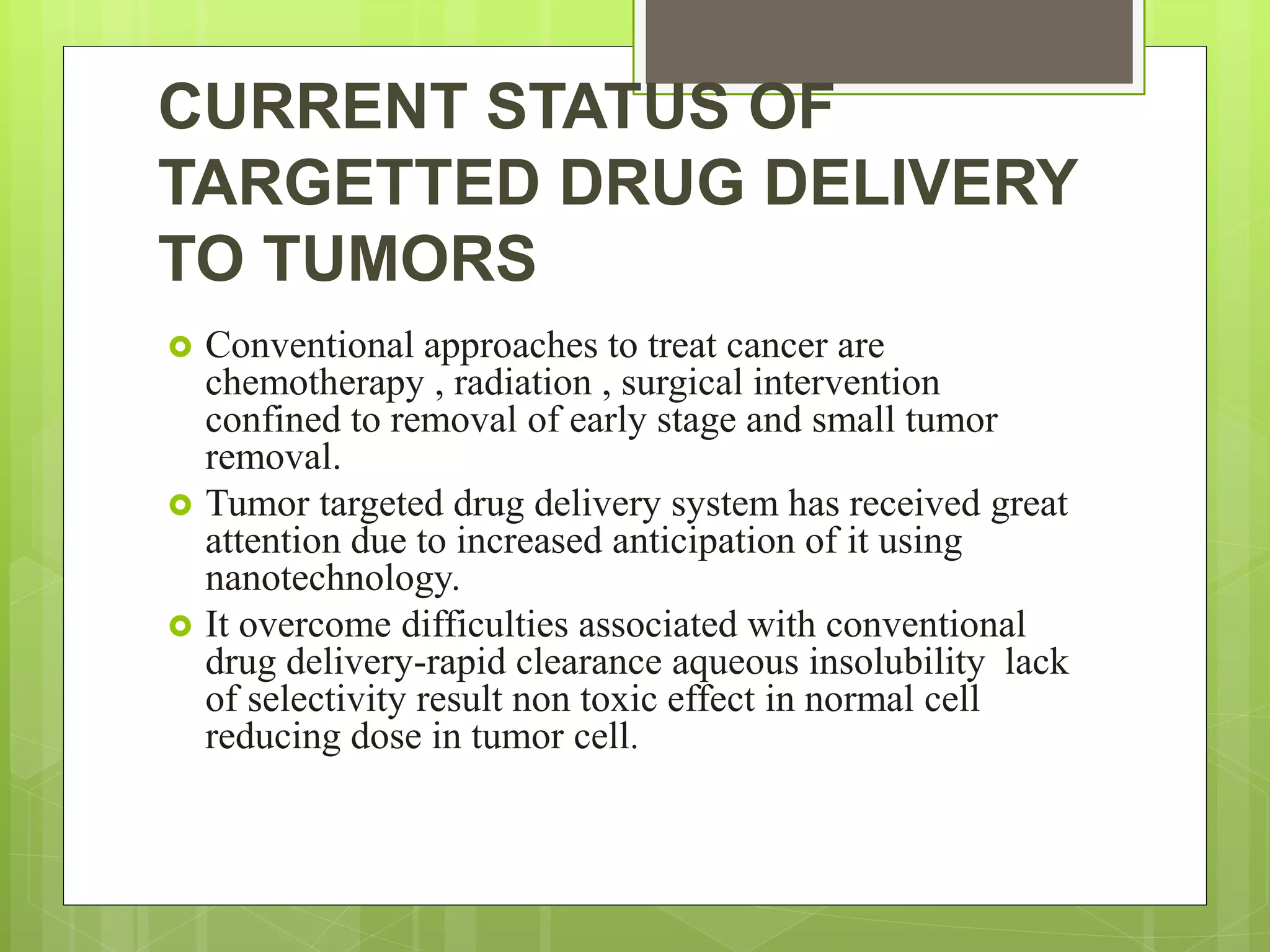 CURRENT STATUS OF TARGETTED DRUG DELIVERY TO TUMORS

Conventional approaches to treat cancer are chemotherapy , radiation , surgical intervention confined to removal of early stage and small tumor removal.

Tumor targeted drug delivery system has received great attention due to increased anticipation of it using nanotechnology.

It overcome difficulties associated with conventional drug delivery-rapid clearance aqueous insolubility lack of selectivity result non toxic effect in normal cell reducing dose in tumor cell.